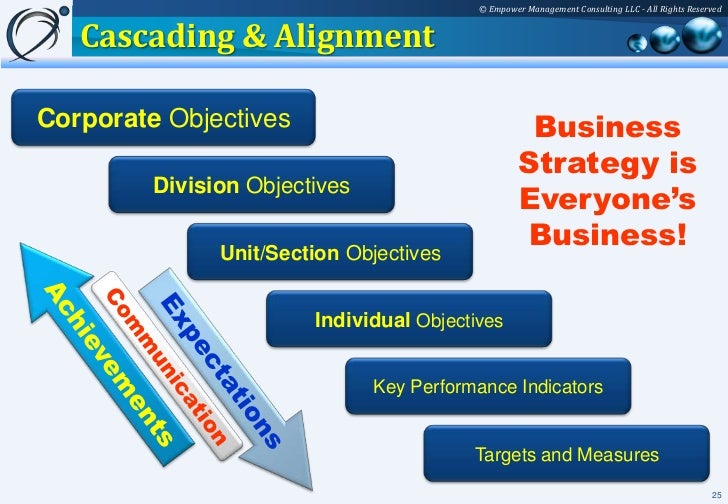 © Empower Management Consulting LLC - All Rights Reserved

Cascading & Alignment

Corporate Objectives

Division Objectives

Unit/Section Objectives

Individual Objectives

Key Performance Indicators

Targets and Measures

Business Strategy is Everyone's Business!

Achievements

Communication

Expectations

25